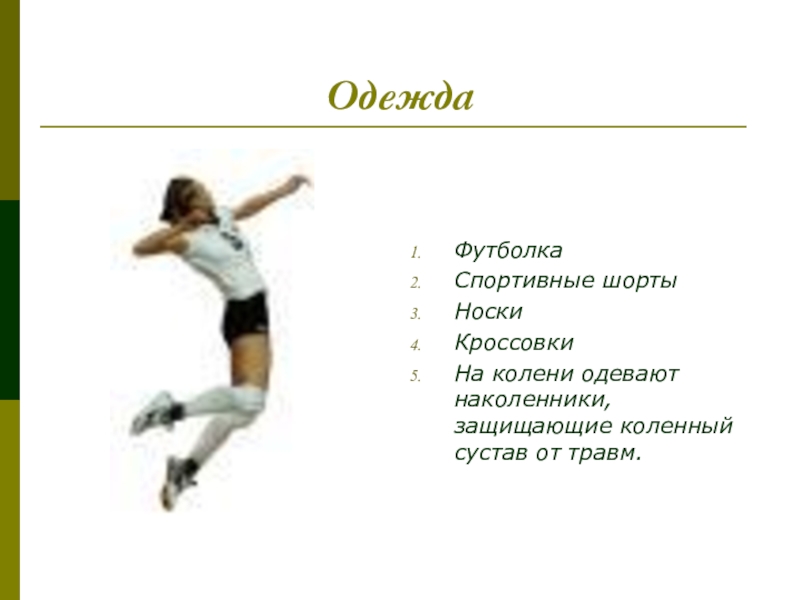 Одежда

1. Футболка
2. Спортивные шорты
3. Носки
4. Кроссовки
5. На колени одевают наколенники, защищающие коленный сустав от травм.